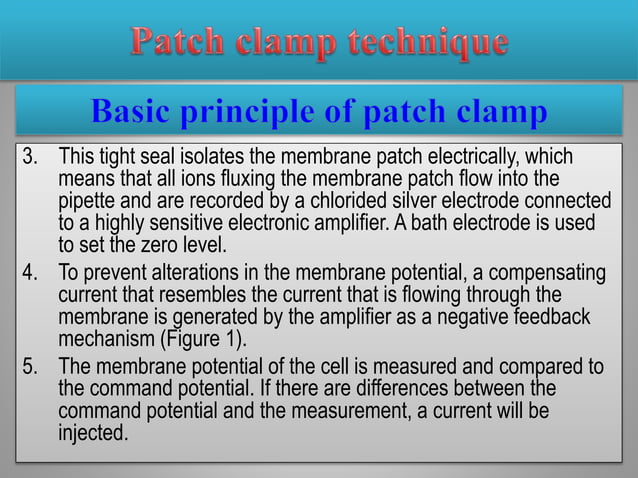 Patch clamp technique

Basic principle of patch clamp

3. This tight seal isolates the membrane patch electrically, which means that all ions fluxing the membrane patch flow into the pipette and are recorded by a chlorided silver electrode connected to a highly sensitive electronic amplifier. A bath electrode is used to set the zero level.
4. To prevent alterations in the membrane potential, a compensating current that resembles the current that is flowing through the membrane is generated by the amplifier as a negative feedback mechanism (Figure 1).
5. The membrane potential of the cell is measured and compared to the command potential. If there are differences between the command potential and the measurement, a current will be injected.